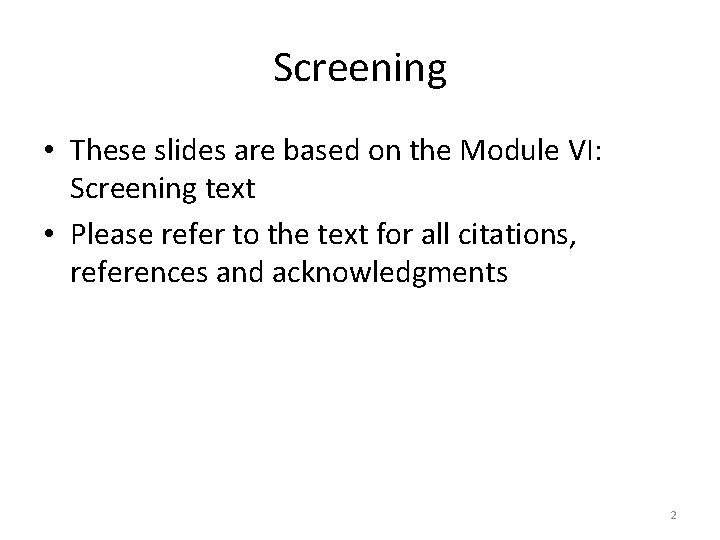 Screening

• These slides are based on the Module VI: Screening text
• Please refer to the text for all citations, references and acknowledgments

2